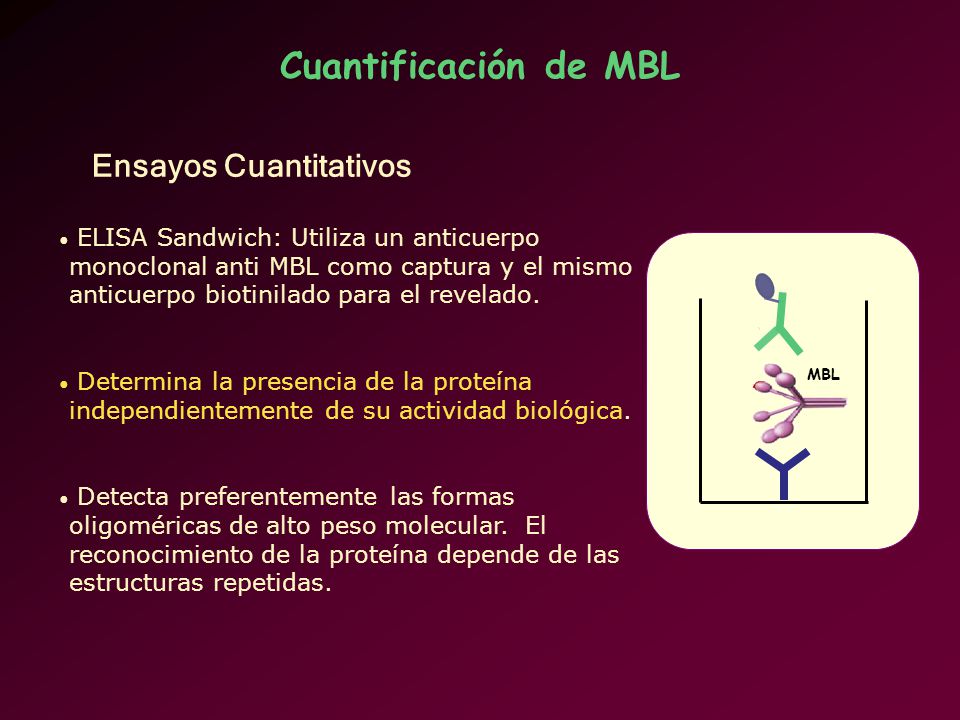 Cuantificación de MBL

Ensayos Cuantitativos

• ELISA Sandwich: Utiliza un anticuerpo monoclonal anti MBL como captura y el mismo anticuerpo biotinilado para el revelado.

• Determina la presencia de la proteína independientemente de su actividad biológica.

• Detecta preferentemente las formas oligoméricas de alto peso molecular. El reconocimiento de la proteína depende de las estructuras repetidas.

MBL